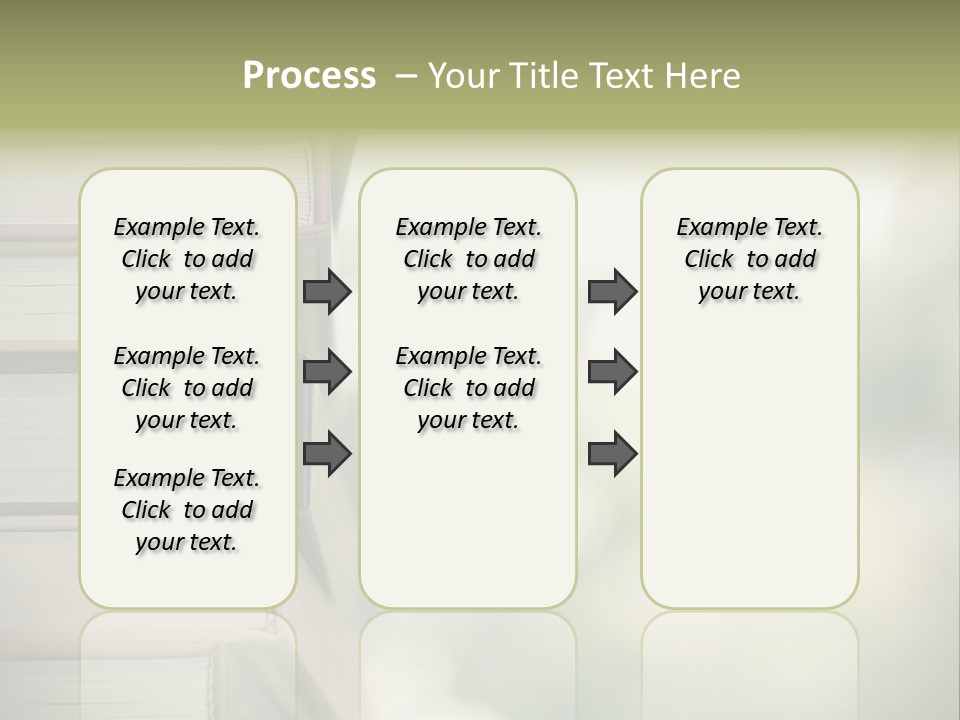 Process – Your Title Text Here

Example Text. Click to add your text.

Example Text. Click to add your text.

Example Text. Click to add your text.

Example Text. Click to add your text.

Example Text. Click to add your text.

Example Text. Click to add your text.